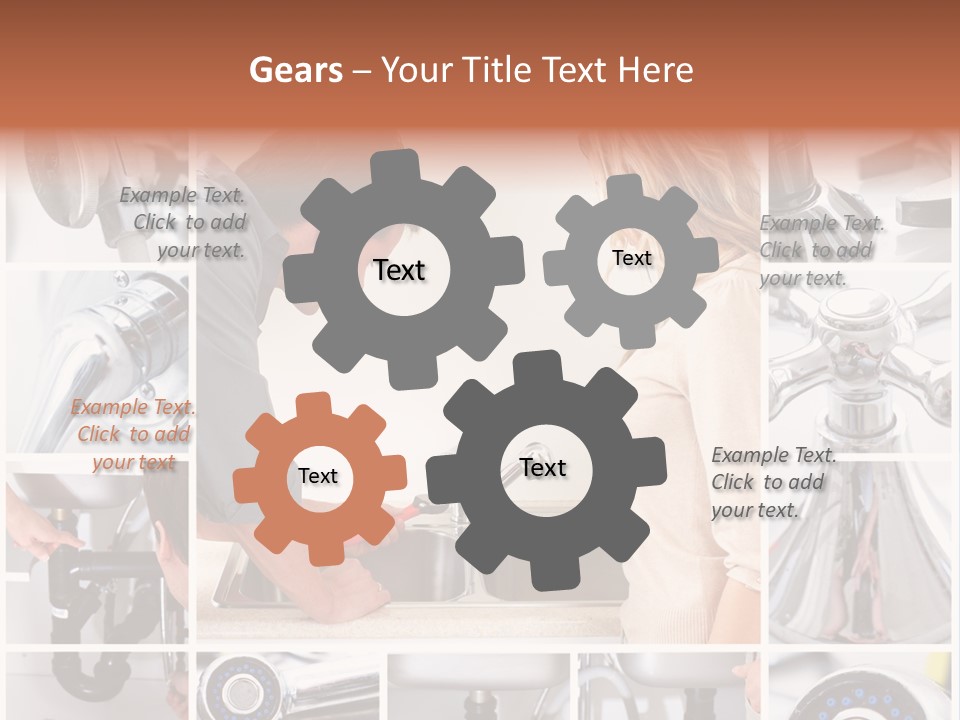 Gears – Your Title Text Here

Example Text. Click to add your text.

Text

Text

Example Text. Click to add your text.

Example Text. Click to add your text

Text

Text

Example Text. Click to add your text.